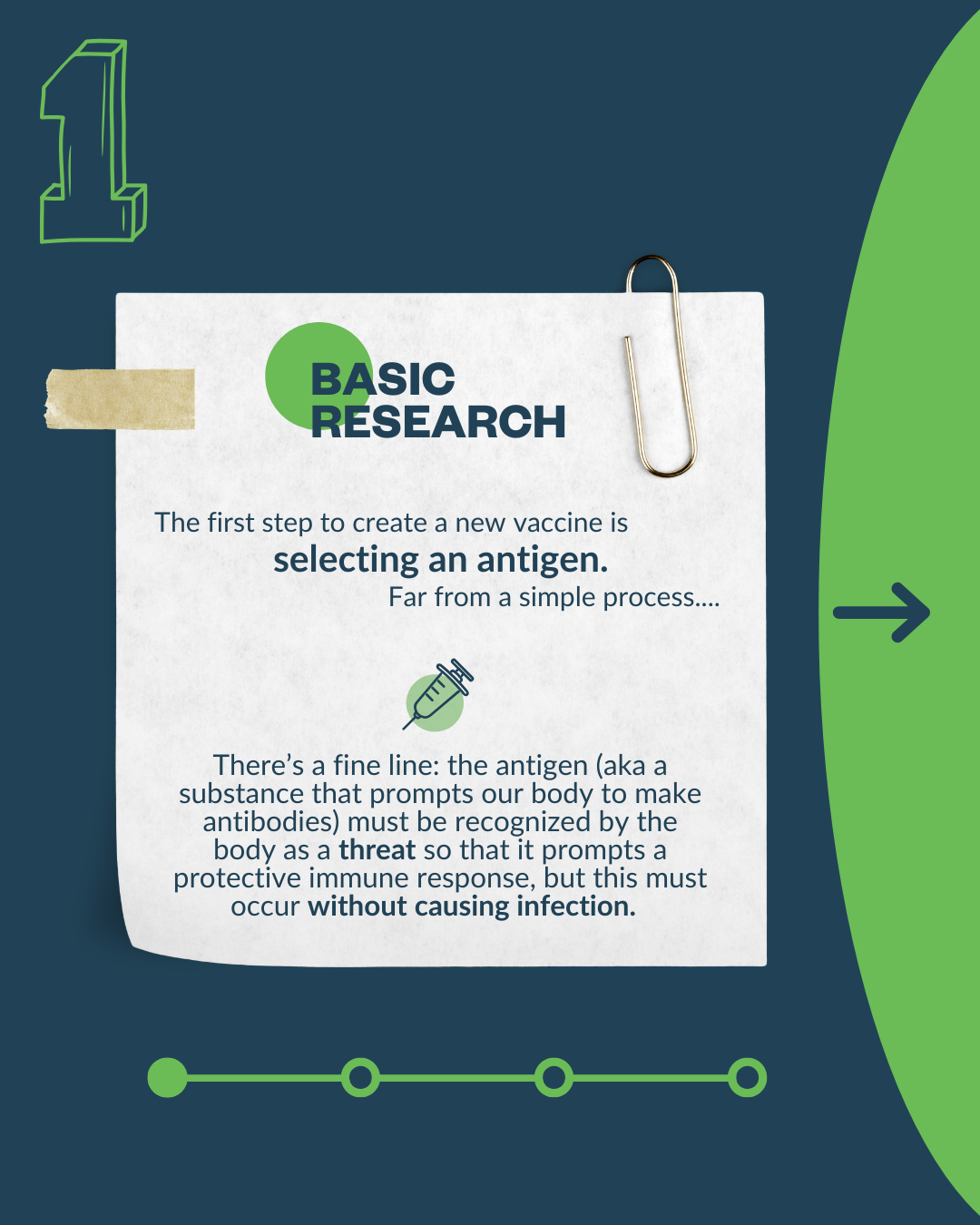 1

BASIC RESEARCH

The first step to create a new vaccine is selecting an antigen. Far from a simple process....

There's a fine line: the antigen (aka a substance that prompts our body to make antibodies) must be recognized by the body as a threat so that it prompts a protective immune response, but this must occur without causing infection.